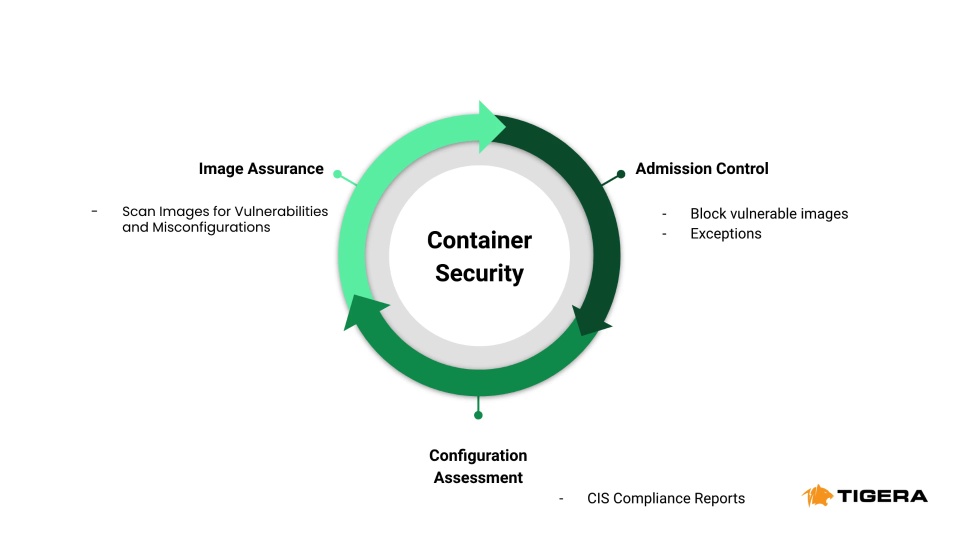 Image Assurance

- Scan Images for Vulnerabilities and Misconfigurations

Container Security

Admission Control

- Block vulnerable images
- Exceptions

Configuration Assessment

- CIS Compliance Reports

TIGERA